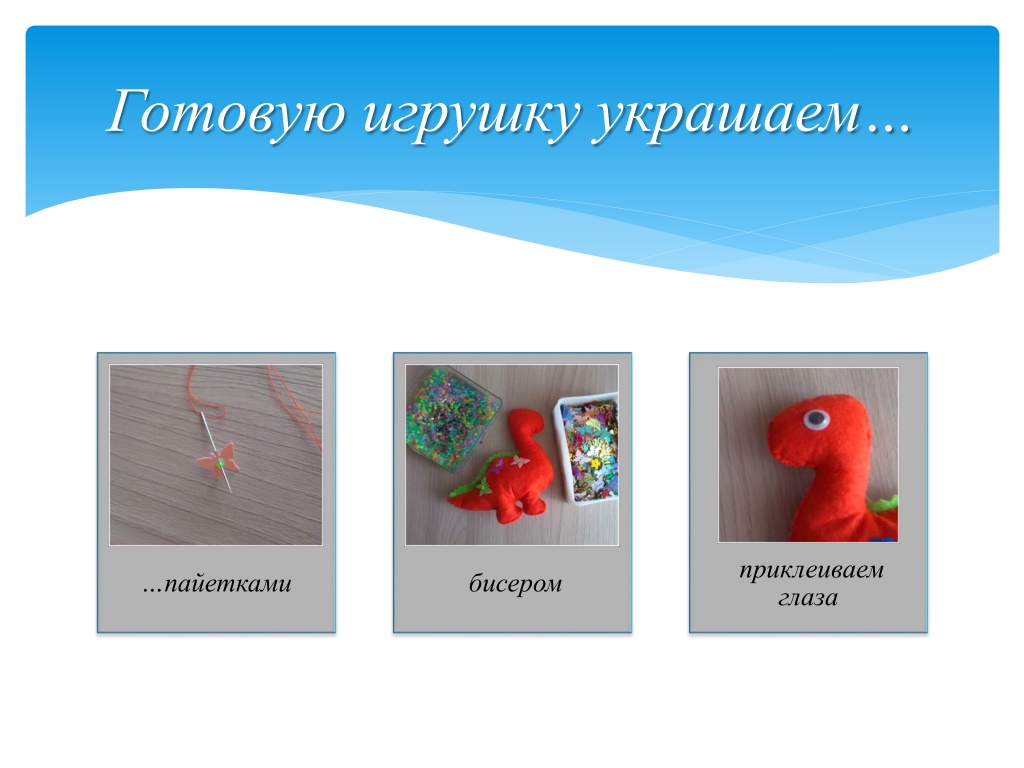 Готовую игрушку украшаем…

…пайетками

бисером

приклеиваем глаза